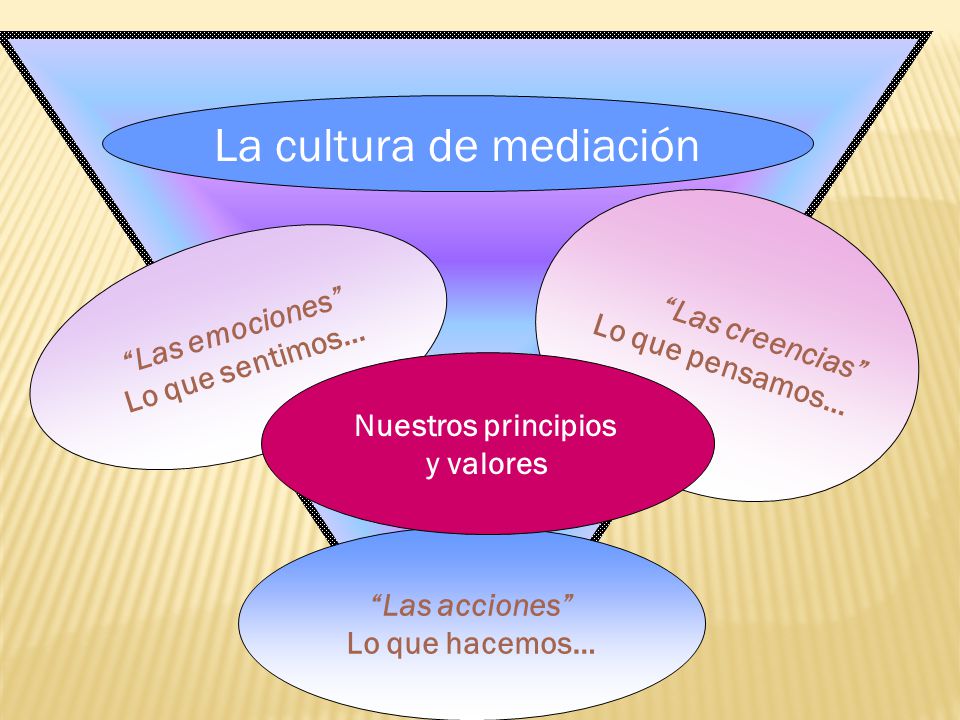 La cultura de mediación

“Las emociones”
Lo que sentimos…

“Las creencias”
Lo que pensamos…

Nuestros principios
y valores

“Las acciones”
Lo que hacemos…